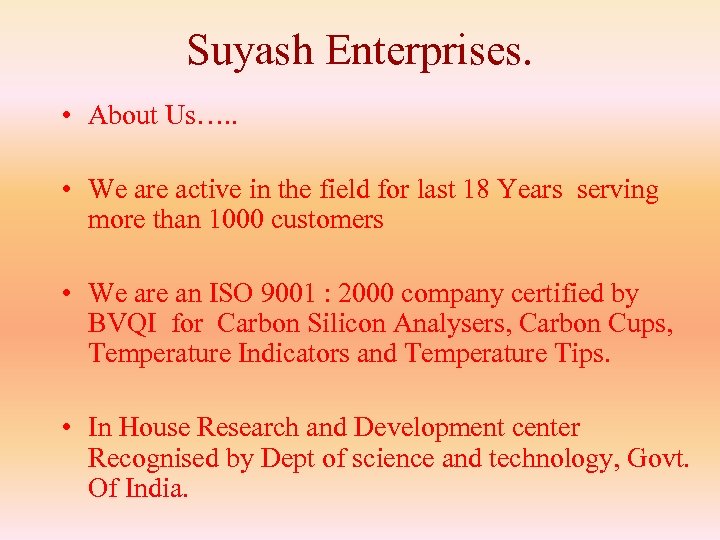 Suyash Enterprises.

• About Us…..

• We are active in the field for last 18 Years serving more than 1000 customers

• We are an ISO 9001 : 2000 company certified by BVQI for Carbon Silicon Analysers, Carbon Cups, Temperature Indicators and Temperature Tips.

• In House Research and Development center Recognised by Dept of science and technology, Govt. Of India.